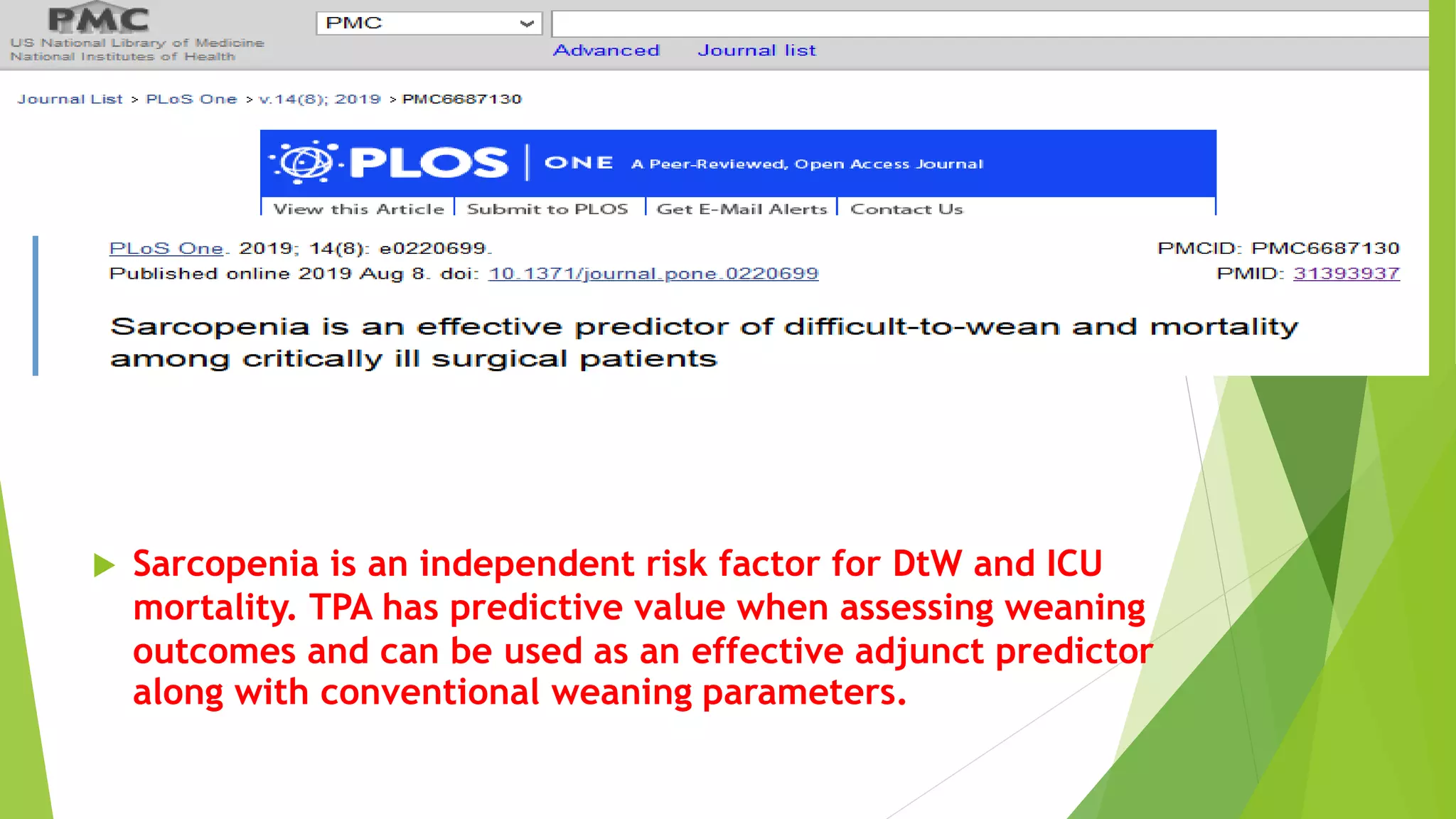 PMC
US National Library of Medicine
National Institutes of Health

PMC

Advanced Journal list

Journal List > PLoS One > v.14(8); 2019 > PMC6687130

PLOS | ONE A Peer-Reviewed, Open Access Journal

View this Article | Submit to PLOS | Get E-Mail Alerts | Contact Us

PLoS One. 2019; 14(8): e0220699.
Published online 2019 Aug 8. doi: 10.1371/journal.pone.0220699

PMCID: PMC6687130
PMID: 31393937

Sarcopenia is an effective predictor of difficult-to-wean and mortality among critically ill surgical patients

Sarcopenia is an independent risk factor for DtW and ICU mortality. TPA has predictive value when assessing weaning outcomes and can be used as an effective adjunct predictor along with conventional weaning parameters.